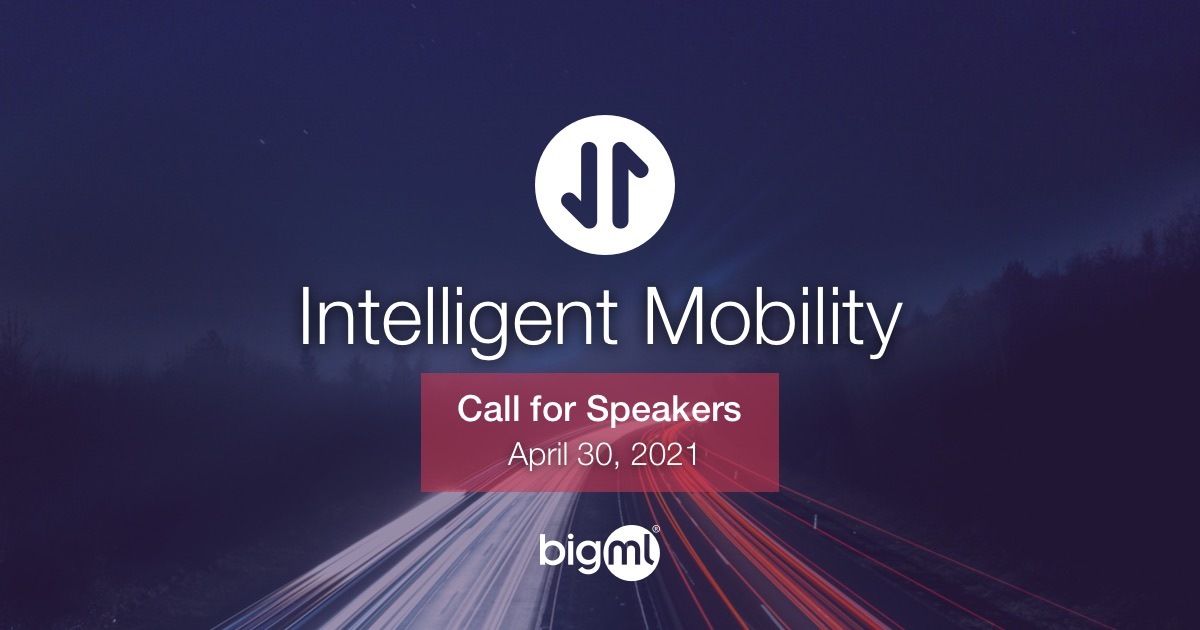 Intelligent Mobility

Call for Speakers
April 30, 2021

bigml®